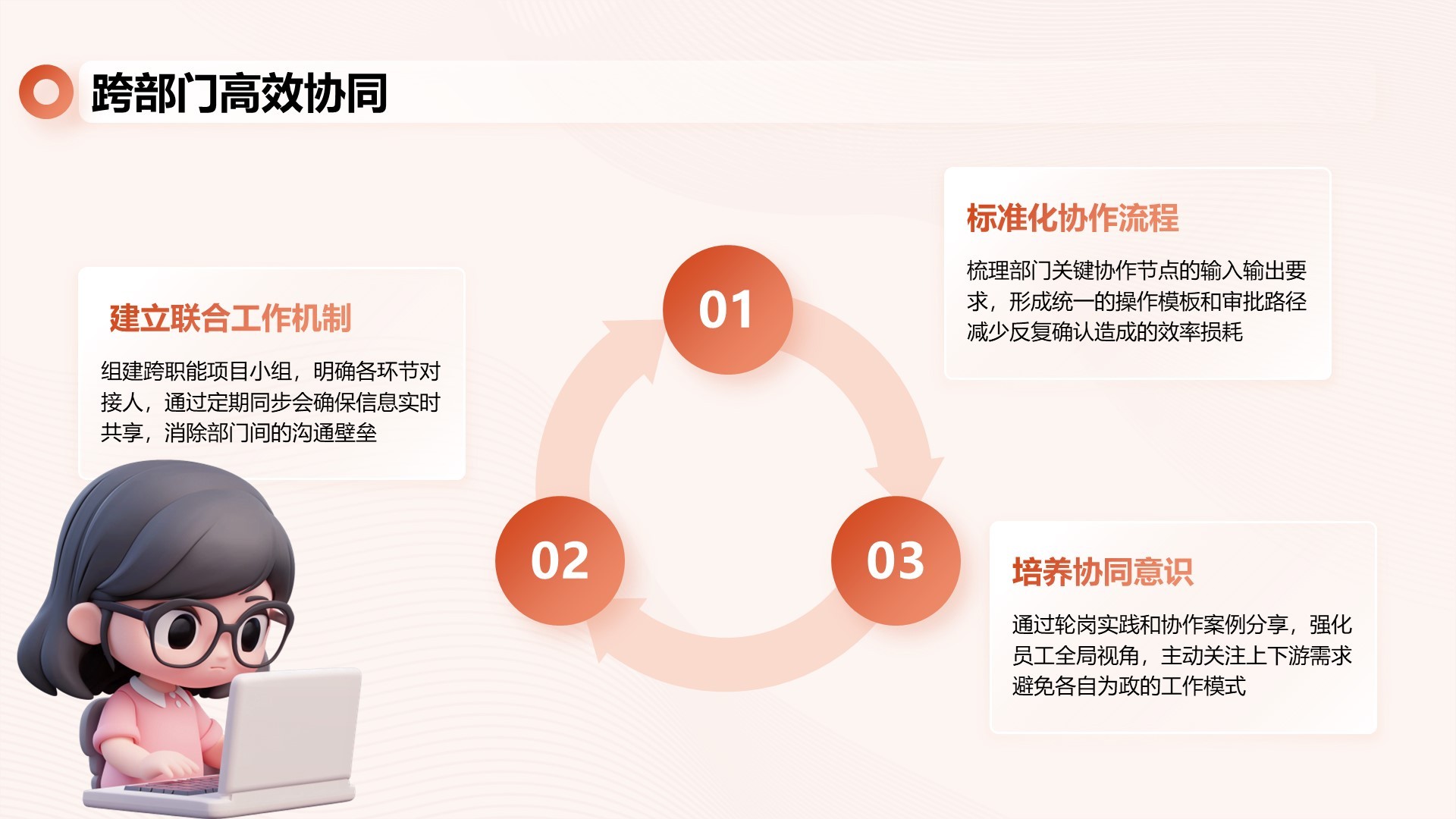 跨部门高效协同

建立联合工作机制

组建跨职能项目小组，明确各环节对接人，通过定期同步会确保信息实时共享，消除部门间的沟通壁垒

01

02

03

标准化协作流程

梳理部门关键协作节点的输入输出要求，形成统一的操作模板和审批路径减少反复确认造成的效率损耗

培养协同意识

通过轮岗实践和协作案例分享，强化员工全局视角，主动关注上下游需求避免各自为政的工作模式